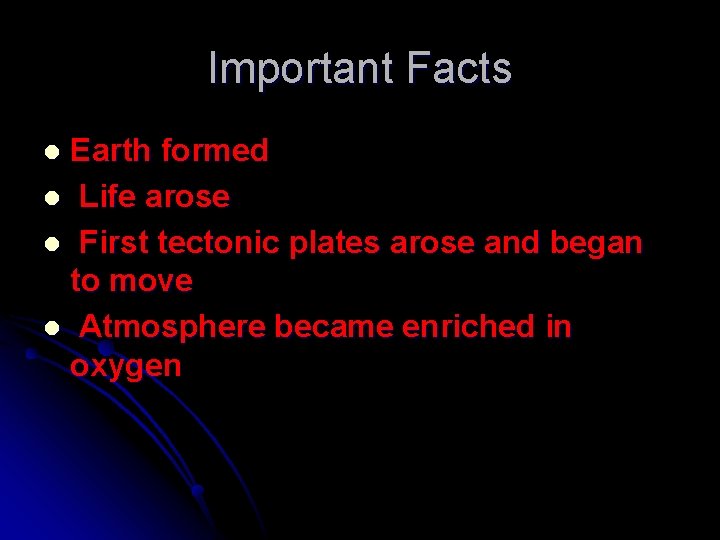 Important Facts

- Earth formed
- Life arose
- First tectonic plates arose and began to move
- Atmosphere became enriched in oxygen